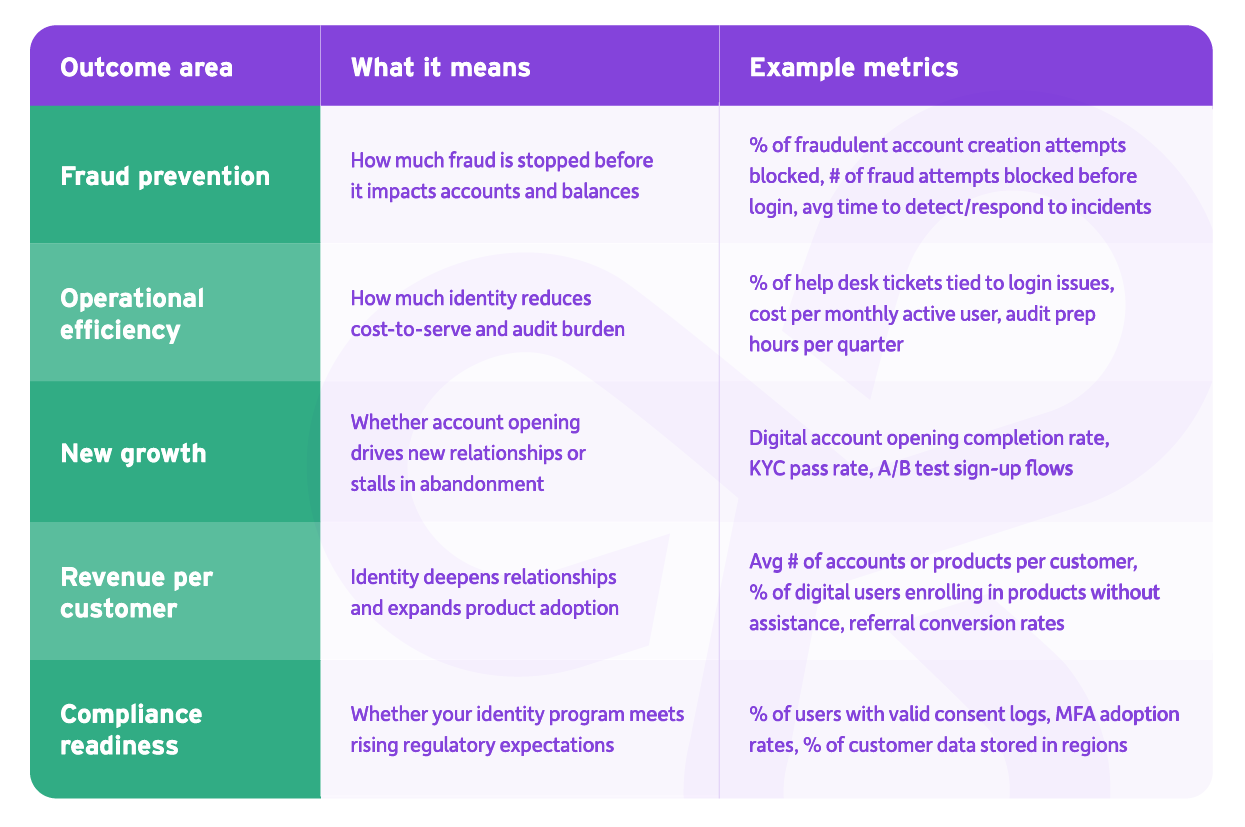 | Outcome area | What it means | Example metrics |
|---|---|---|
| Fraud prevention | How much fraud is stopped before it impacts accounts and balances | % of fraudulent account creation attempts blocked, # of fraud attempts blocked before login, avg time to detect/respond to incidents |
| Operational efficiency | How much identity reduces cost-to-serve and audit burden | % of help desk tickets tied to login issues, cost per monthly active user, audit prep hours per quarter |
| New growth | Whether account opening drives new relationships or stalls in abandonment | Digital account opening completion rate, KYC pass rate, A/B test sign-up flows |
| Revenue per customer | Identity deepens relationships and expands product adoption | Avg # of accounts or products per customer, % of digital users enrolling in products without assistance, referral conversion rates |
| Compliance readiness | Whether your identity program meets rising regulatory expectations | % of users with valid consent logs, MFA adoption rates, % of customer data stored in regions |